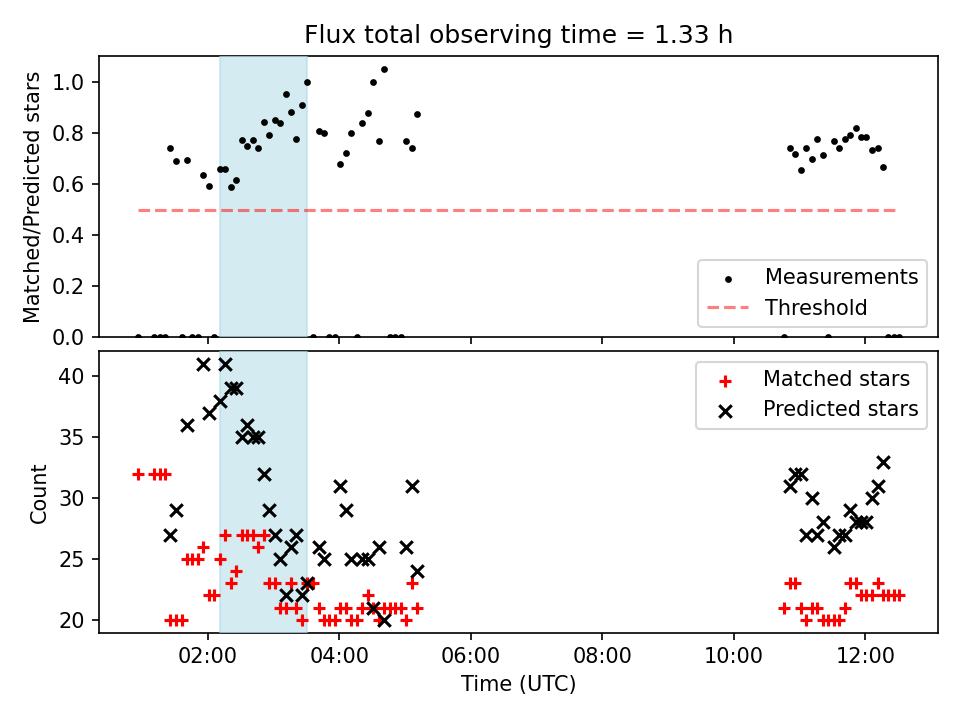 Flux total observing time = 1.33 h

Matched/Predicted stars

1.0
0.8
0.6
0.4
0.2
0.0

Measurements
Threshold

Count

40
35
30
25
20

Matched stars
Predicted stars

02:00
04:00
06:00
08:00
10:00
12:00

Time (UTC)